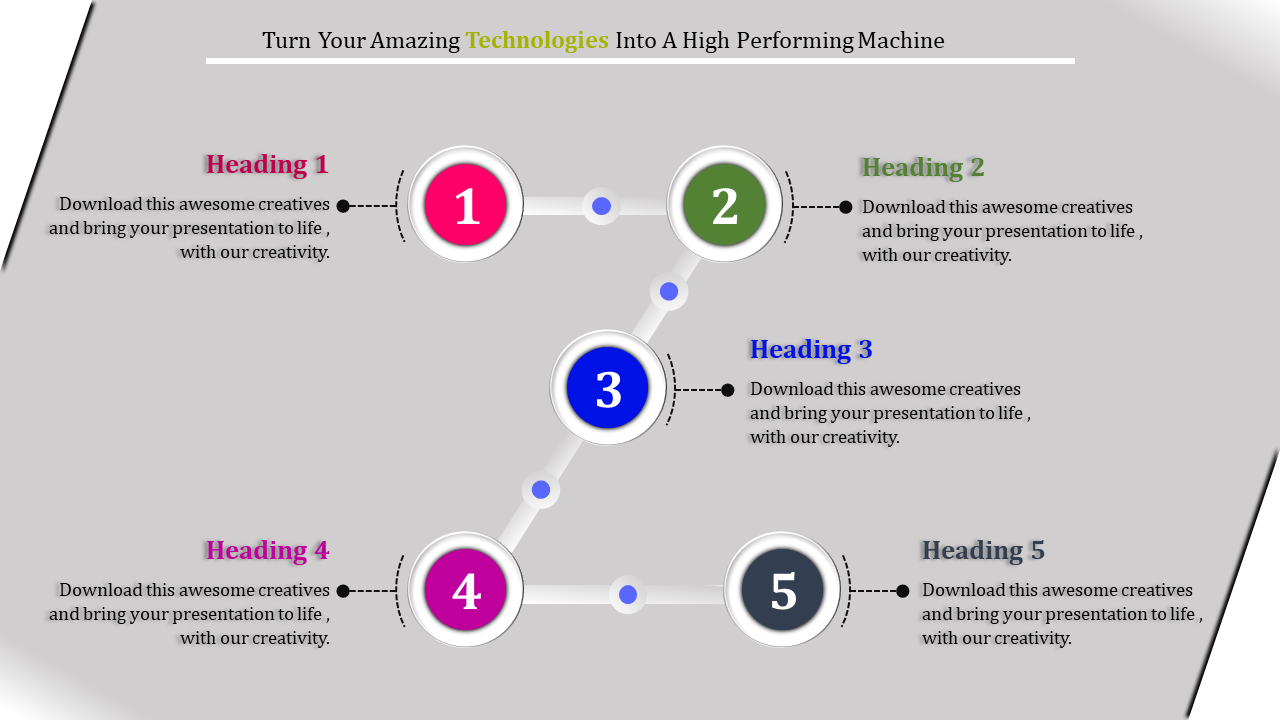 Turn Your Amazing Technologies Into A High Performing Machine

Heading 1
Download this awesome creatives and bring your presentation to life , with our creativity.

1

2

Heading 2
Download this awesome creatives and bring your presentation to life , with our creativity.

3

Heading 3
Download this awesome creatives and bring your presentation to life , with our creativity.

Heading 4
Download this awesome creatives and bring your presentation to life , with our creativity.

4

5

Heading 5
Download this awesome creatives and bring your presentation to life , with our creativity.